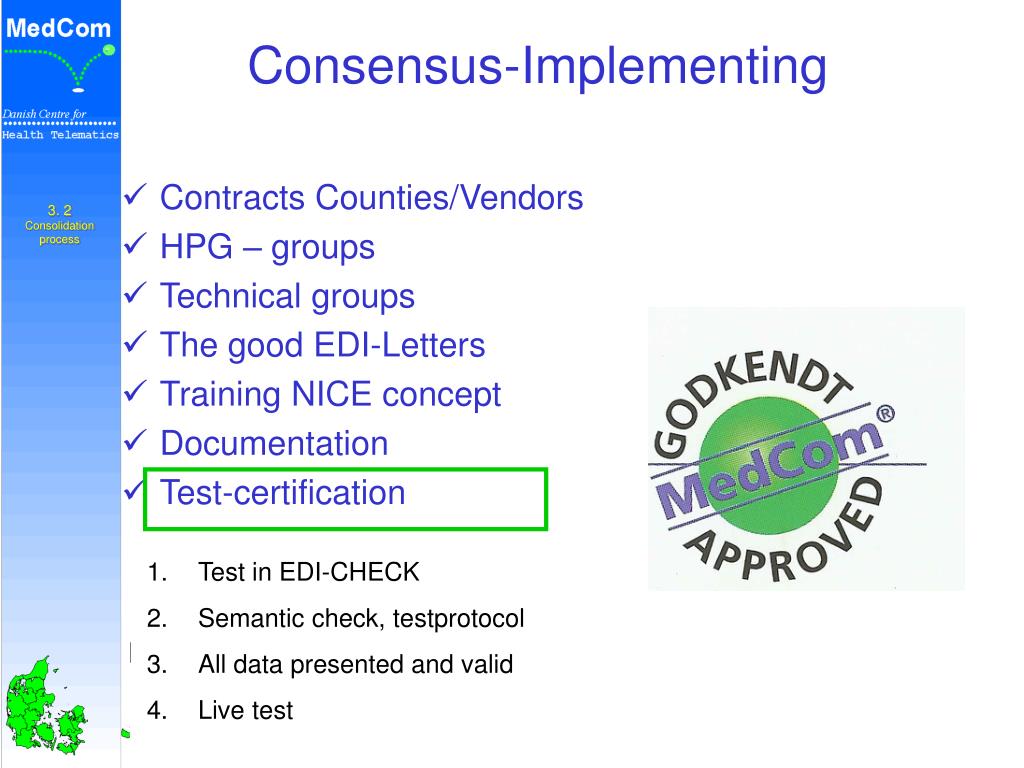 MedCom

Danish Centre for
Health Telematics

3. 2
Consolidation process

Consensus-Implementing

✓ Contracts Counties/Vendors
✓ HPG – groups
✓ Technical groups
✓ The good EDI-Letters
✓ Training NICE concept
✓ Documentation
✓ Test-certification

1. Test in EDI-CHECK
2. Semantic check, testprotocol
3. All data presented and valid
4. Live test

GODKENDT
MedCom®
APPROVED